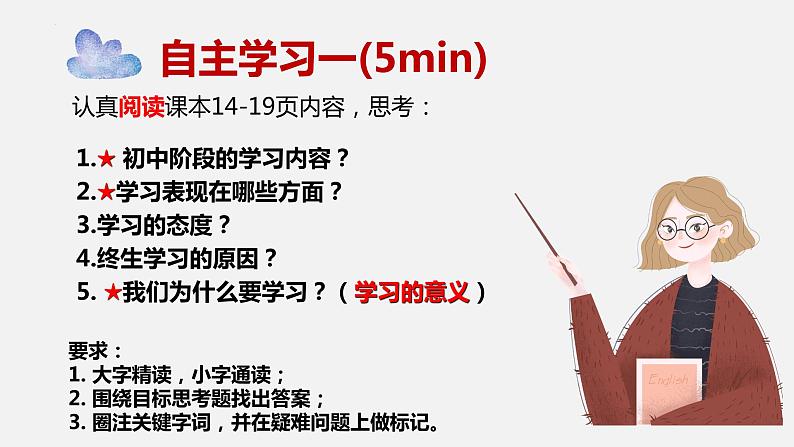 自主学习一(5min)

认真阅读课本14-19页内容，思考：

1.★ 初中阶段的学习内容？
2.★学习表现在哪些方面？
3.学习的态度？
4.终生学习的原因？
5. ★我们为什么要学习？（学习的意义）

要求：
1. 大字精读，小字通读；
2. 围绕目标思考题找出答案；
3. 圈注关键字词，并在疑难问题上做标记。

English